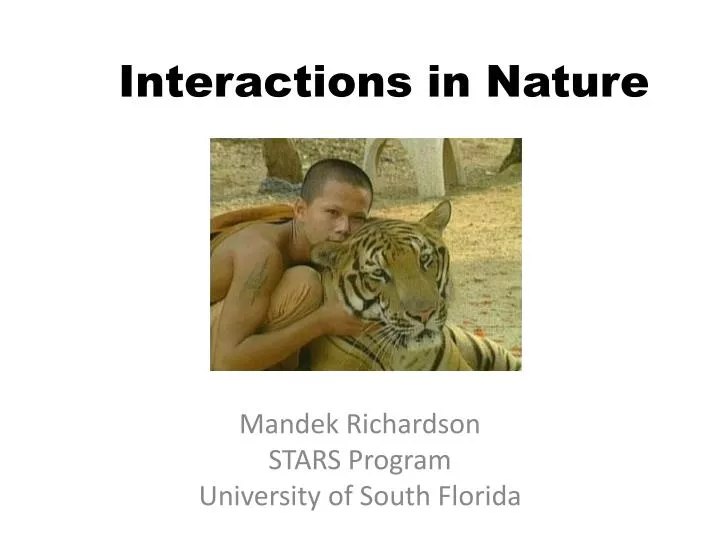 Interactions in Nature

Mandek Richardson
STARS Program
University of South Florida